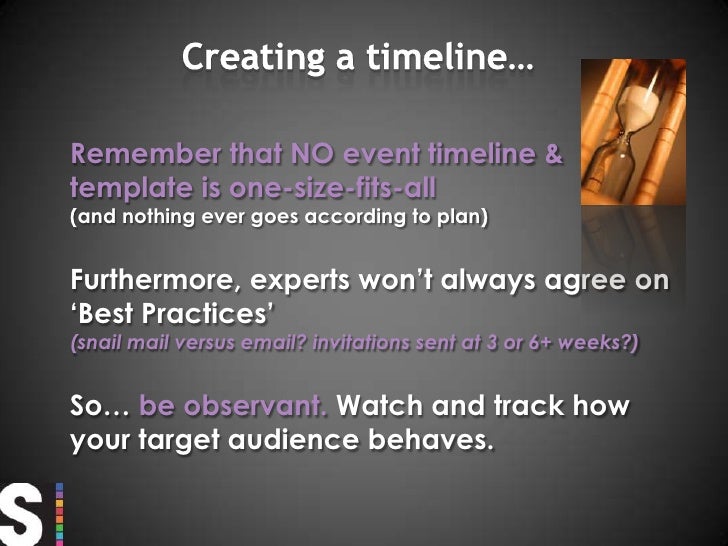 Creating a timeline…

Remember that NO event timeline & template is one-size-fits-all
(and nothing ever goes according to plan)

Furthermore, experts won't always agree on 'Best Practices'
(snail mail versus email? invitations sent at 3 or 6+ weeks?)

So… be observant. Watch and track how your target audience behaves.

S